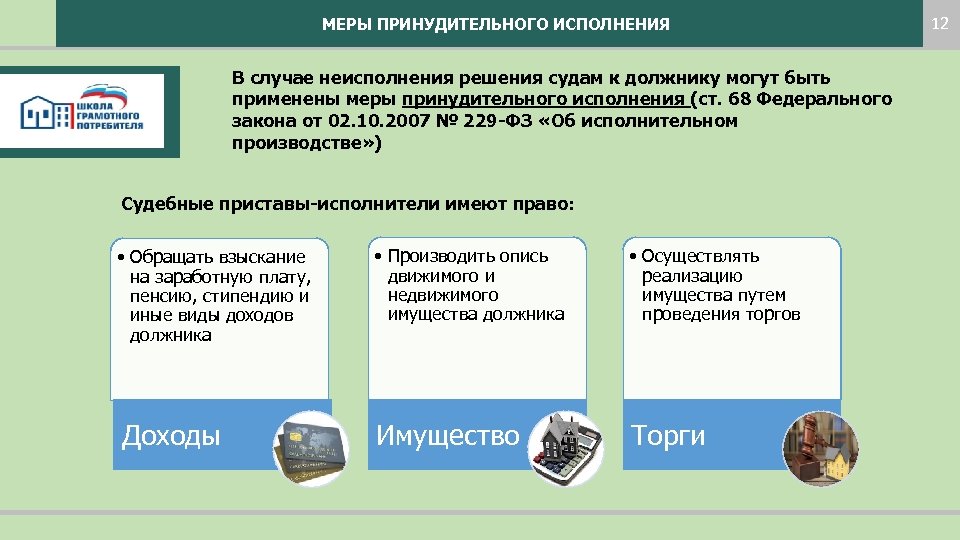 МЕРЫ ПРИНУДИТЕЛЬНОГО ИСПОЛНЕНИЯ

12

ШКОЛА ГРАМОТНОГО ПОТРЕБИТЕЛЯ

В случае неисполнения решения судам к должнику могут быть применены меры принудительного исполнения (ст. 68 Федерального закона от 02.10.2007 № 229-ФЗ «Об исполнительном производстве»)

Судебные приставы-исполнители имеют право:

• Обращать взыскание на заработную плату, пенсию, стипендию и иные виды доходов должника

Доходы

• Производить опись движимого и недвижимого имущества должника

Имущество

• Осуществлять реализацию имущества путем проведения торгов

Торги